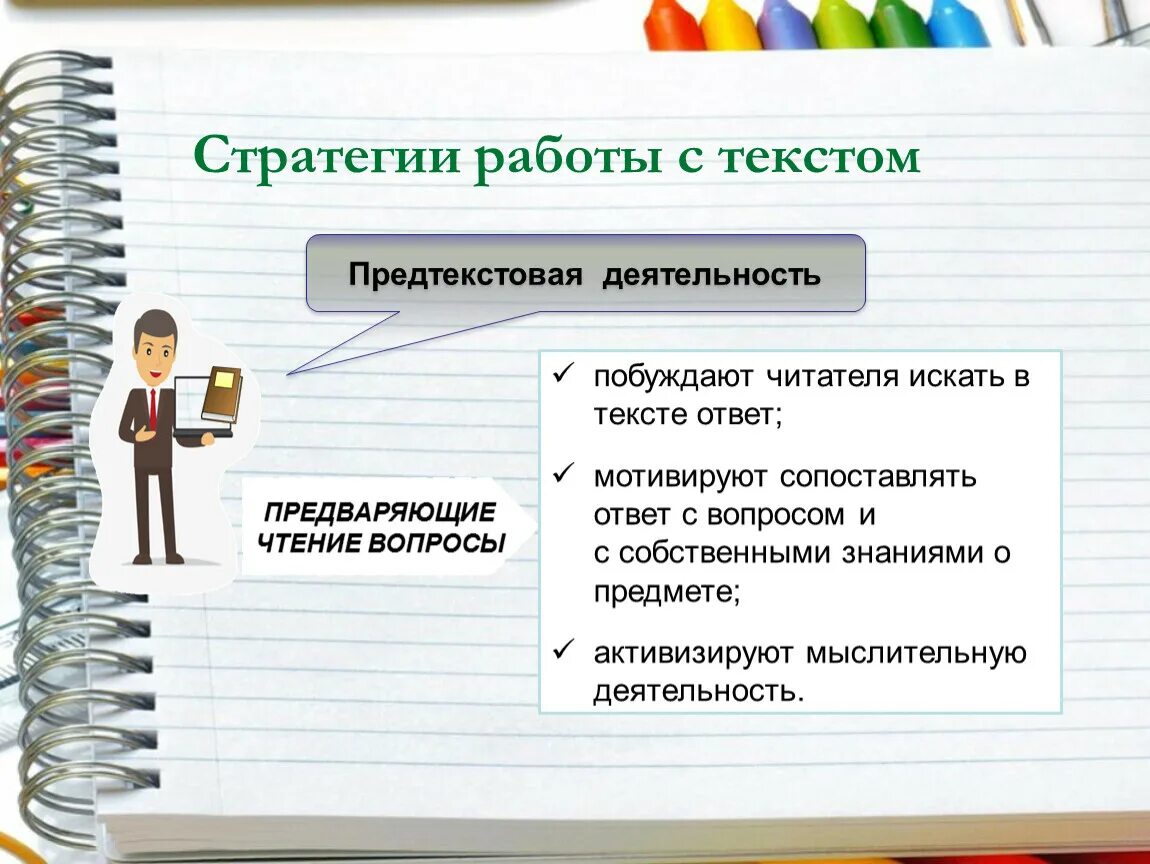 Стратегии работы с текстом

Предтекстовая деятельность

ПРЕДВАРЯЮЩИЕ ЧТЕНИЕ ВОПРОСЫ

✓ побуждают читателя искать в тексте ответ;

✓ мотивируют сопоставлять ответ с вопросом и с собственными знаниями о предмете;

✓ активизируют мыслительную деятельность.